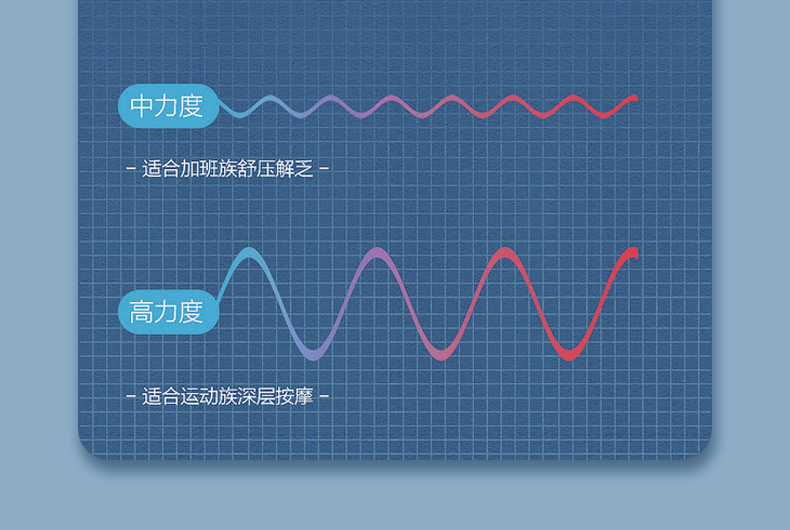 中力度

- 适合加班族舒压解乏 -

高力度

- 适合运动族深层按摩 -